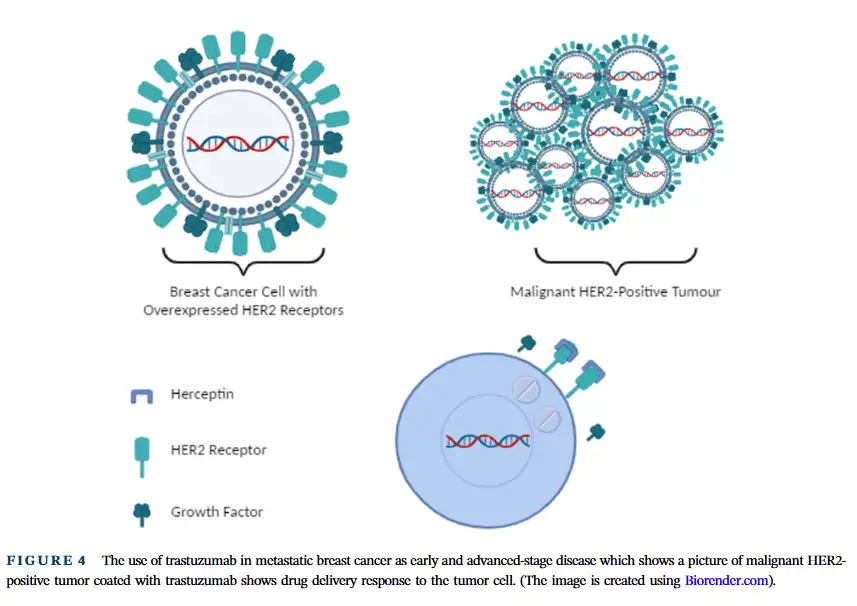 Breast Cancer Cell with Overexpressed HER2 Receptors

Malignant HER2-Positive Tumour

Herceptin

HER2 Receptor

Growth Factor

FIGURE 4 The use of trastuzumab in metastatic breast cancer as early and advanced-stage disease which shows a picture of malignant HER2-positive tumor coated with trastuzumab shows drug delivery response to the tumor cell. (The image is created using Biorender.com).